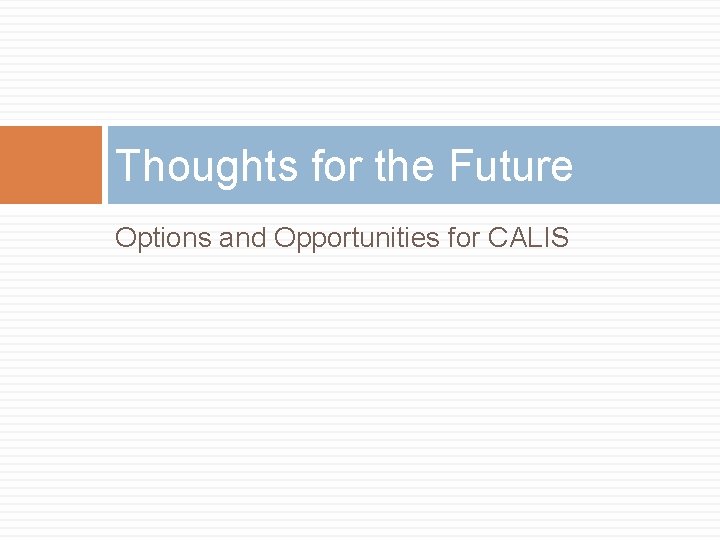 Thoughts for the Future

Options and Opportunities for CALIS